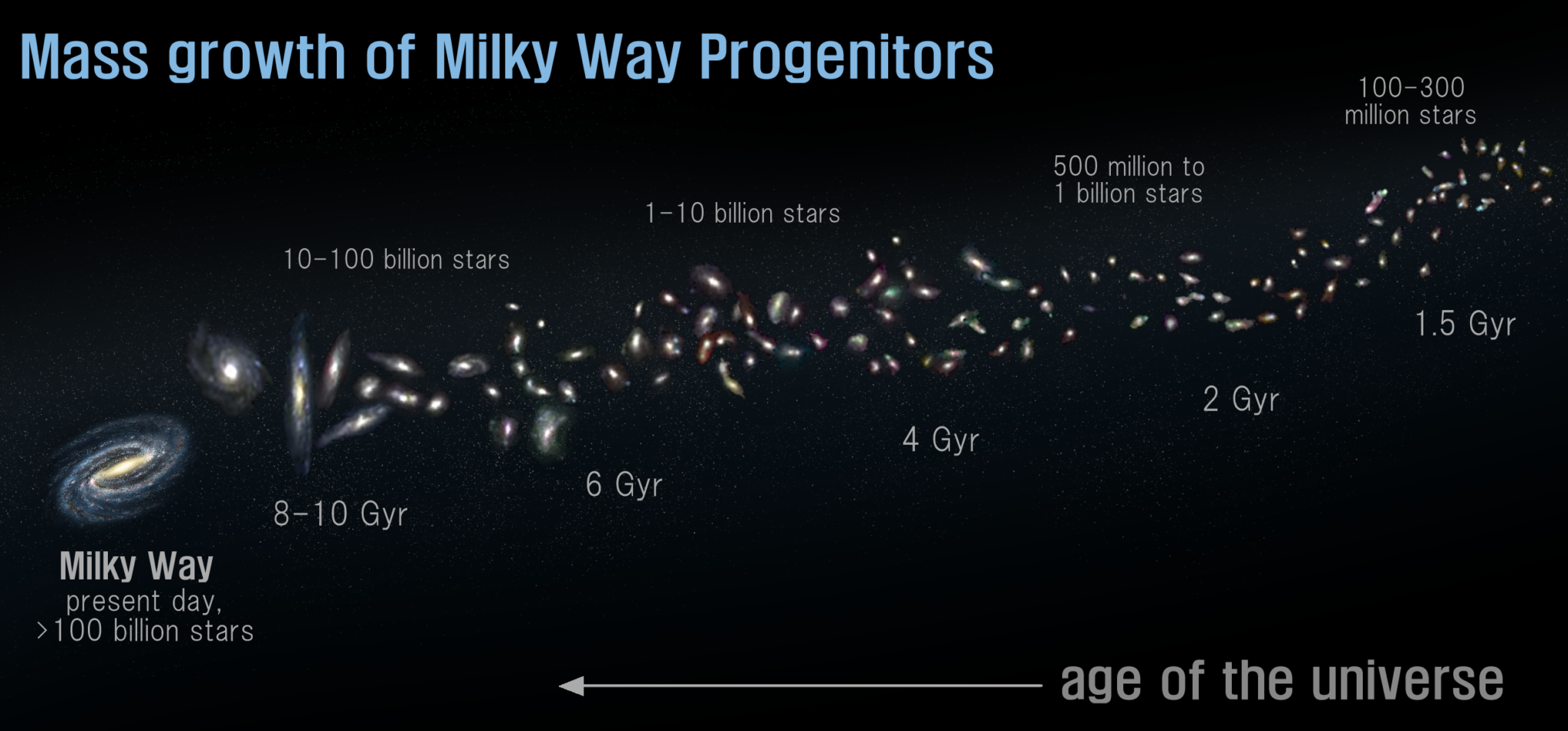 Mass growth of Milky Way Progenitors

100–300 million stars

500 million to 1 billion stars

1–10 billion stars

10–100 billion stars

1.5 Gyr

2 Gyr

4 Gyr

6 Gyr

8–10 Gyr

Milky Way
present day,
>100 billion stars

age of the universe